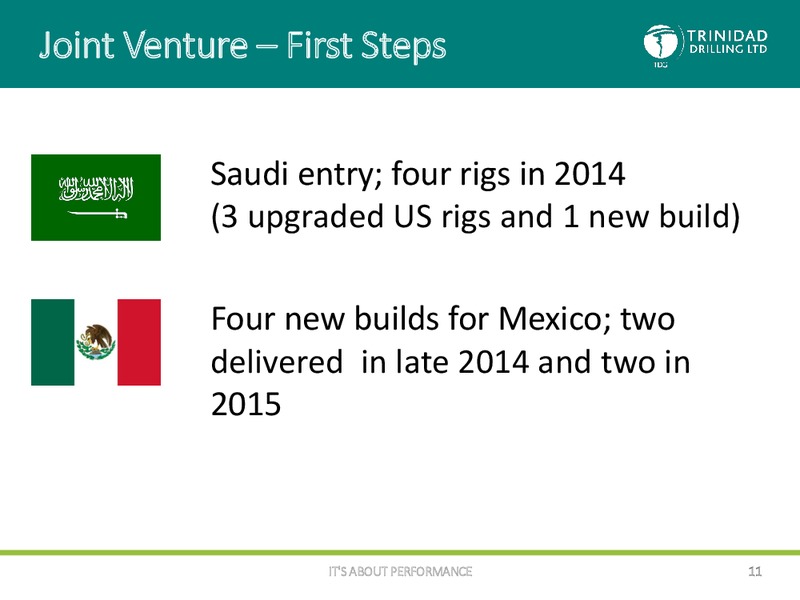 Joint Venture – First Steps

TRINIDAD DRILLING LTD

TDG

Saudi entry; four rigs in 2014
(3 upgraded US rigs and 1 new build)

Four new builds for Mexico; two delivered in late 2014 and two in 2015

IT'S ABOUT PERFORMANCE

11